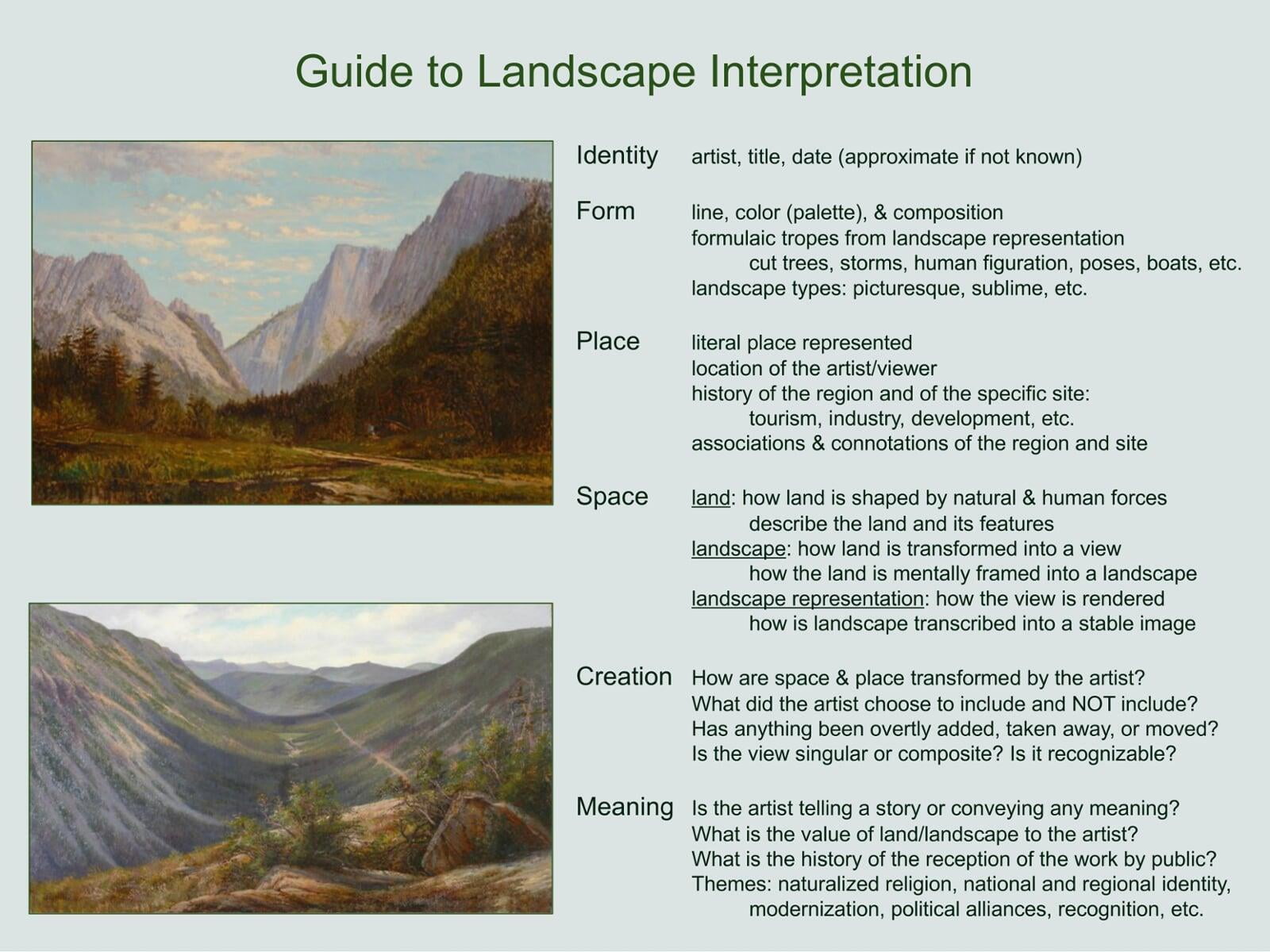 Guide to Landscape Interpretation

Identity artist, title, date (approximate if not known)

Form line, color (palette), & composition
formulaic tropes from landscape representation
cut trees, storms, human figuration, poses, boats, etc.
landscape types: picturesque, sublime, etc.

Place literal place represented
location of the artist/viewer
history of the region and of the specific site:
tourism, industry, development, etc.
associations & connotations of the region and site

Space land: how land is shaped by natural & human forces
describe the land and its features
landscape: how land is transformed into a view
how the land is mentally framed into a landscape
landscape representation: how the view is rendered
how is landscape transcribed into a stable image

Creation How are space & place transformed by the artist?
What did the artist choose to include and NOT include?
Has anything been overtly added, taken away, or moved?
Is the view singular or composite? Is it recognizable?

Meaning Is the artist telling a story or conveying any meaning?
What is the value of land/landscape to the artist?
What is the history of the reception of the work by public?
Themes: naturalized religion, national and regional identity,
modernization, political alliances, recognition, etc.